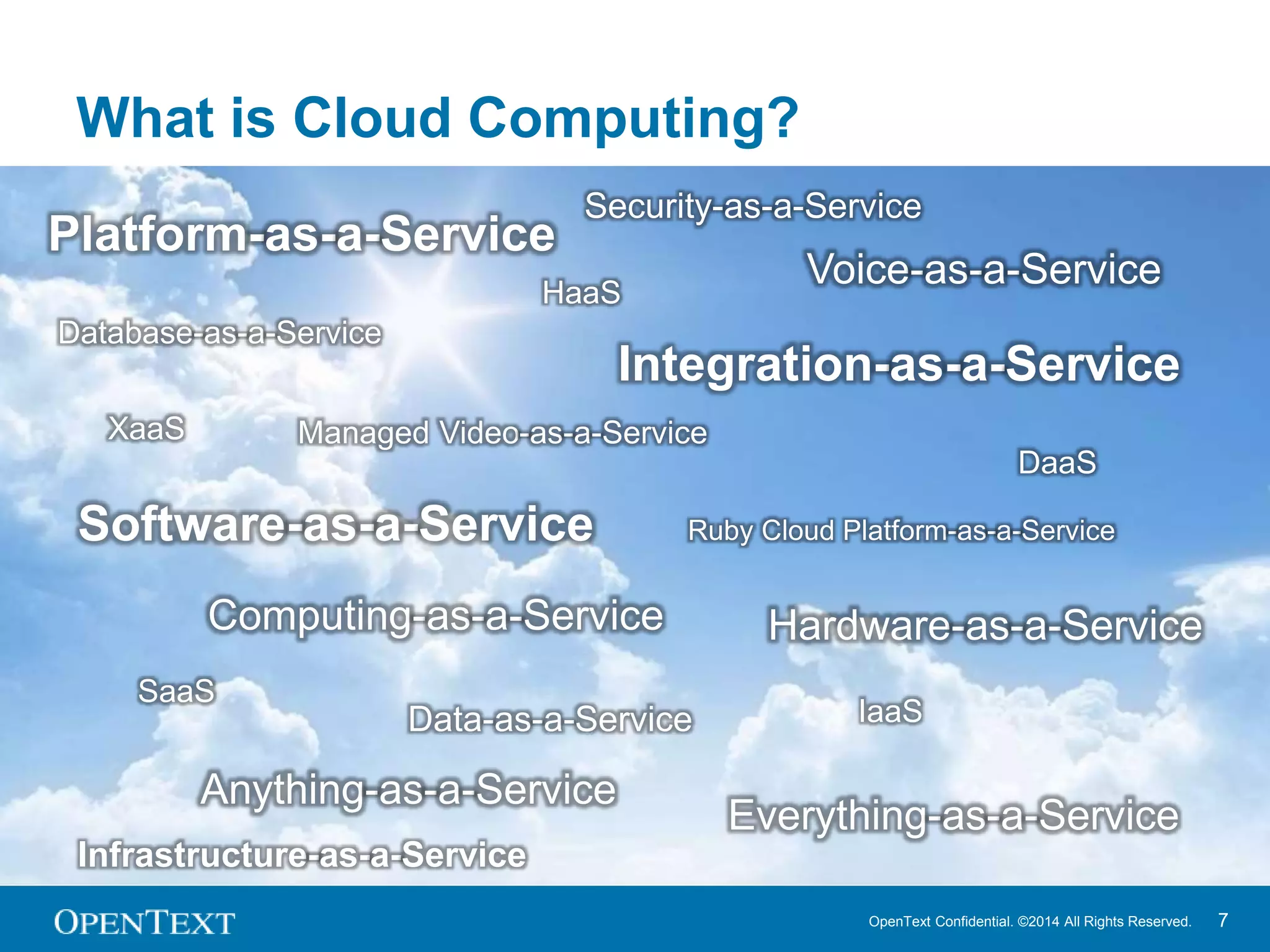 What is Cloud Computing?

Security-as-a-Service

Platform-as-a-Service

Voice-as-a-Service

HaaS

Database-as-a-Service

Integration-as-a-Service

XaaS

Managed Video-as-a-Service

DaaS

Software-as-a-Service

Ruby Cloud Platform-as-a-Service

Computing-as-a-Service

Hardware-as-a-Service

SaaS

Data-as-a-Service

IaaS

Anything-as-a-Service

Everything-as-a-Service

Infrastructure-as-a-Service

OPENTEXT

OpenText Confidential. ©2014 All Rights Reserved.

7